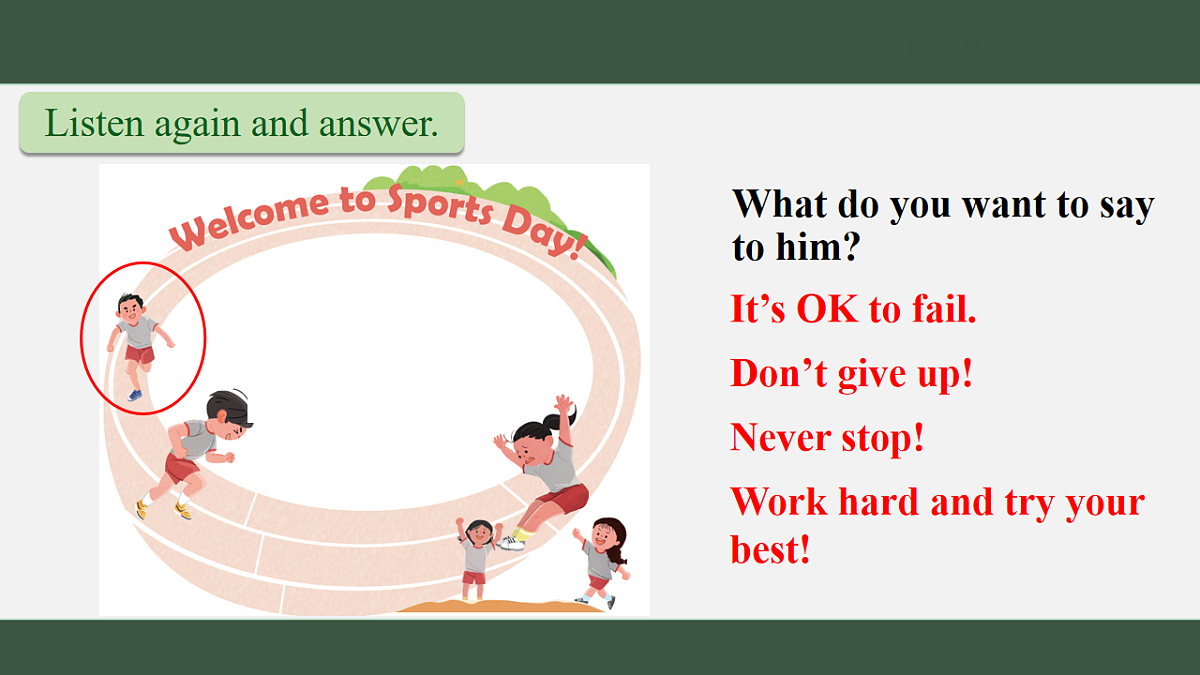 Listen again and answer.

Welcome to Sports Day!

What do you want to say to him?

It’s OK to fail.

Don’t give up!

Never stop!

Work hard and try your best!